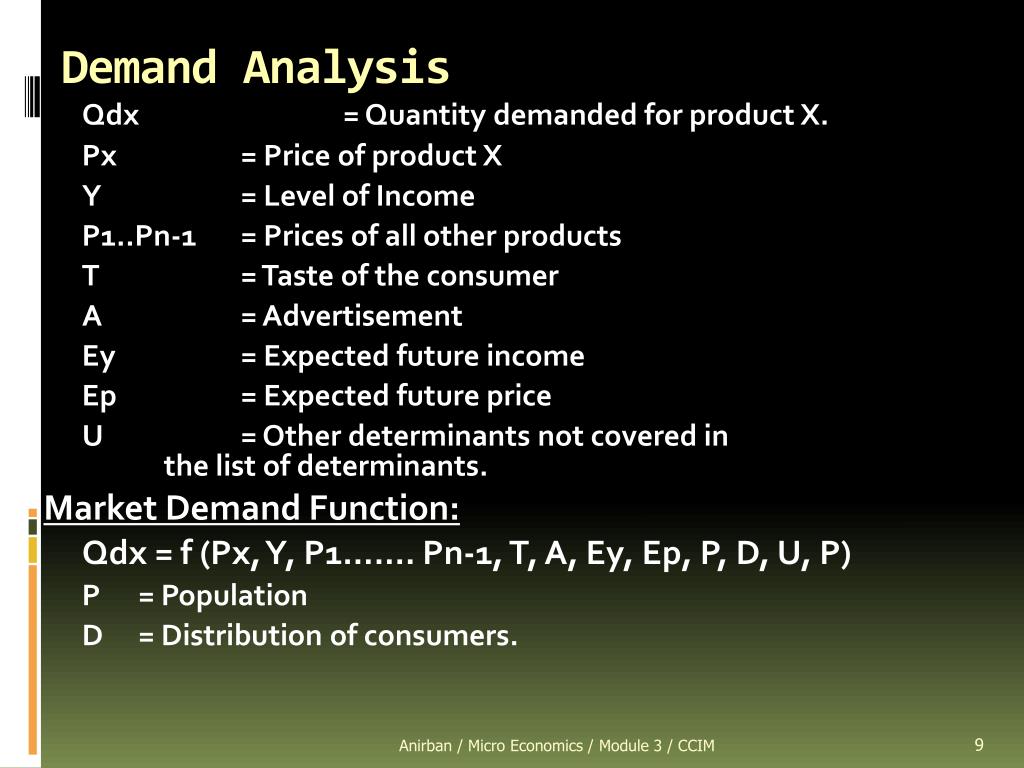 Demand Analysis

Qdx = Quantity demanded for product X.
Px = Price of product X
Y = Level of Income
P1..Pn-1 = Prices of all other products
T = Taste of the consumer
A = Advertisement
Ey = Expected future income
Ep = Expected future price
U = Other determinants not covered in the list of determinants.

Market Demand Function:

Qdx = f (Px, Y, P1……. Pn-1, T, A, Ey, Ep, P, D, U, P)
P = Population
D = Distribution of consumers.

Anirban / Micro Economics / Module 3 / CCIM

9